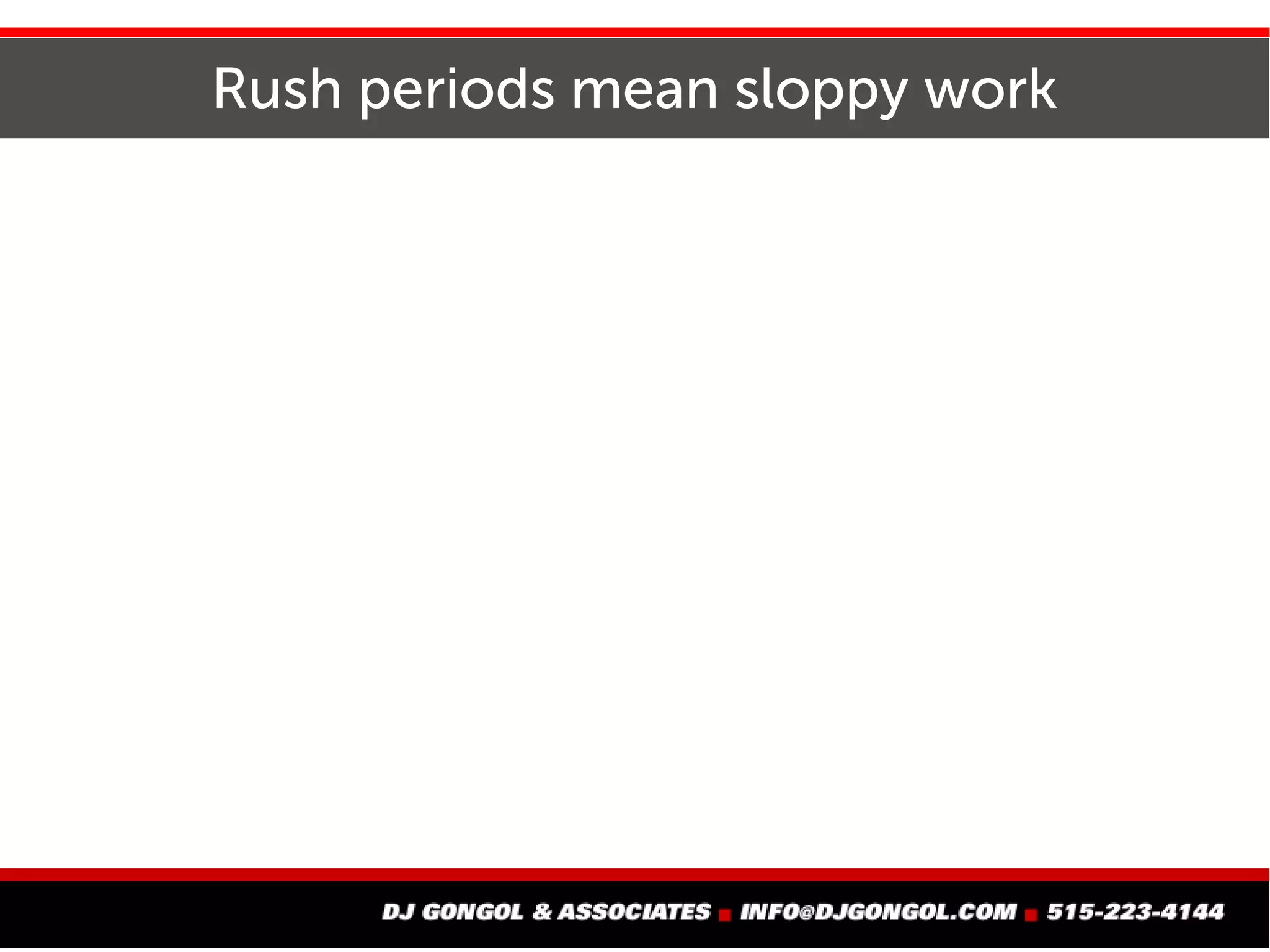 Rush periods mean sloppy work

DJ GONGOL & ASSOCIATES ■ INFO@DJGONGOL.COM ■ 515-223-4144